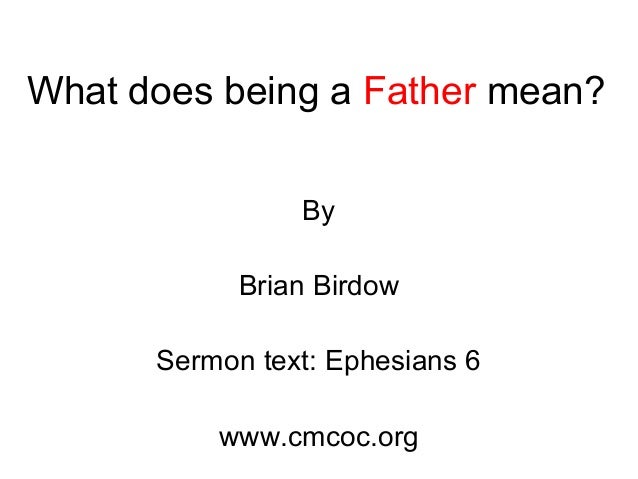 What does being a Father mean?

By

Brian Birdow

Sermon text: Ephesians 6

www.cmcoc.org